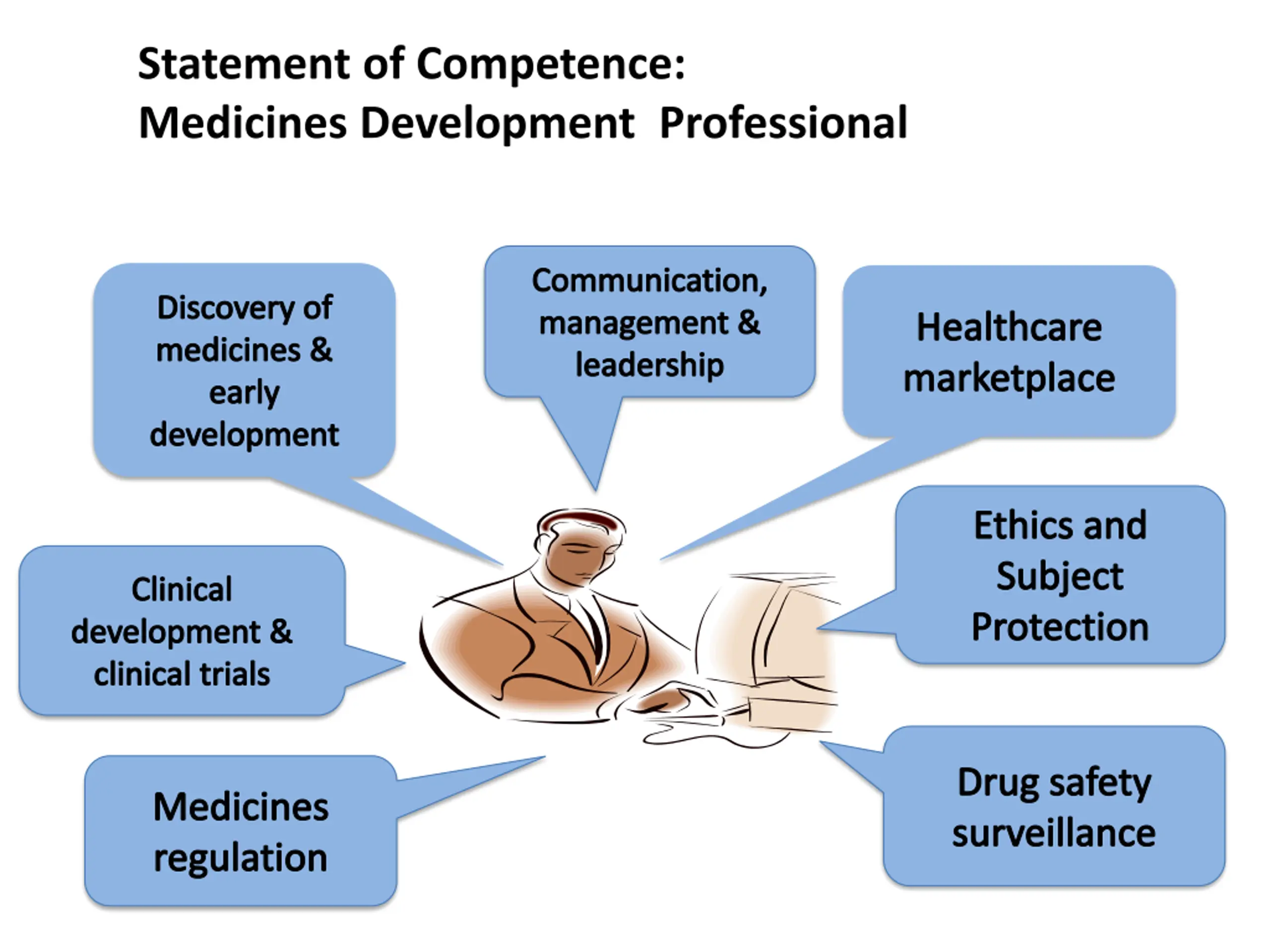 Statement of Competence:
Medicines Development Professional

Discovery of medicines & early development

Communication, management & leadership

Healthcare marketplace

Clinical development & clinical trials

Ethics and Subject Protection

Medicines regulation

Drug safety surveillance